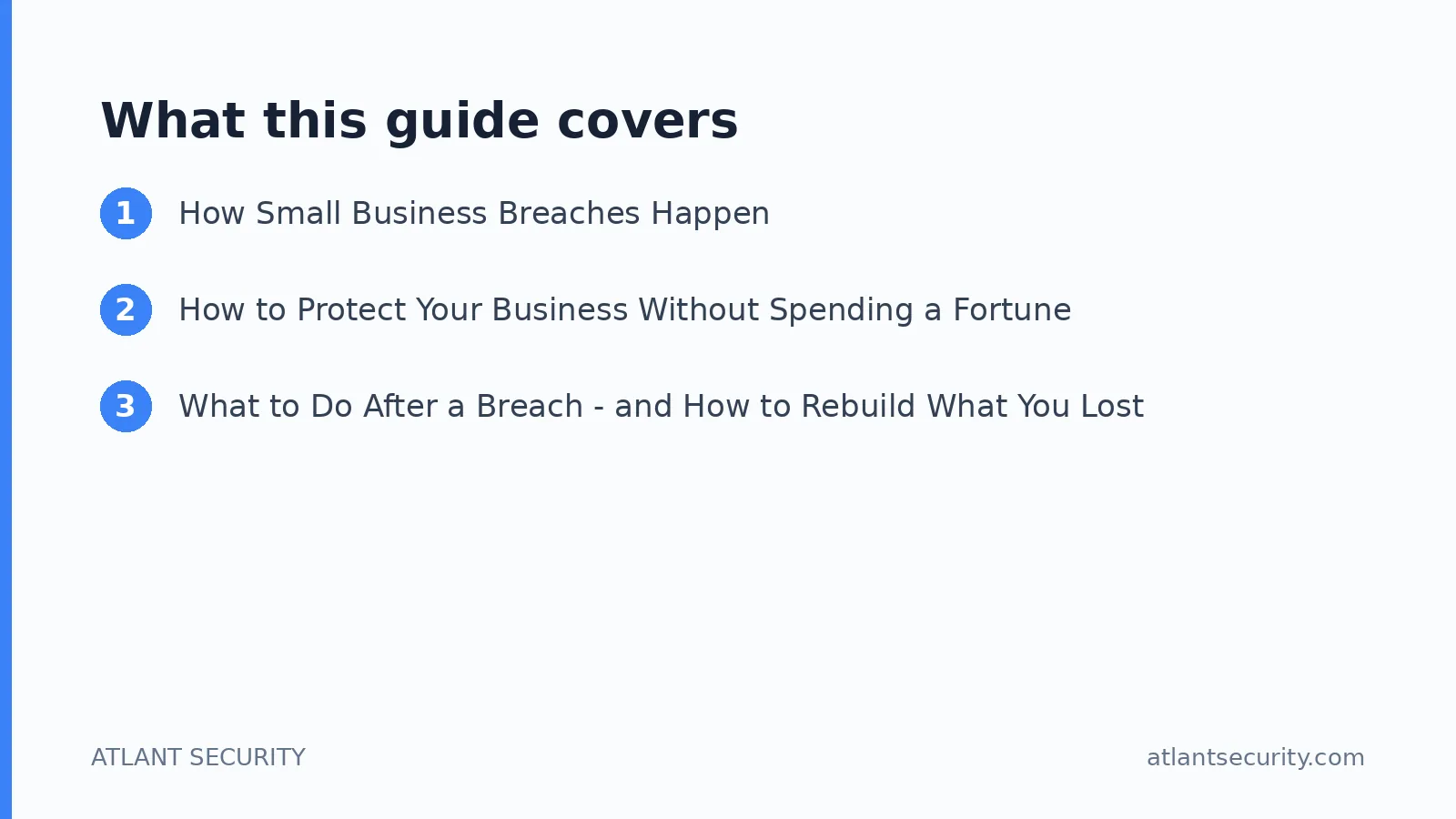 What this guide covers

1 How Small Business Breaches Happen

2 How to Protect Your Business Without Spending a Fortune

3 What to Do After a Breach - and How to Rebuild What You Lost

ATLANT SECURITY

atlantsecurity.com